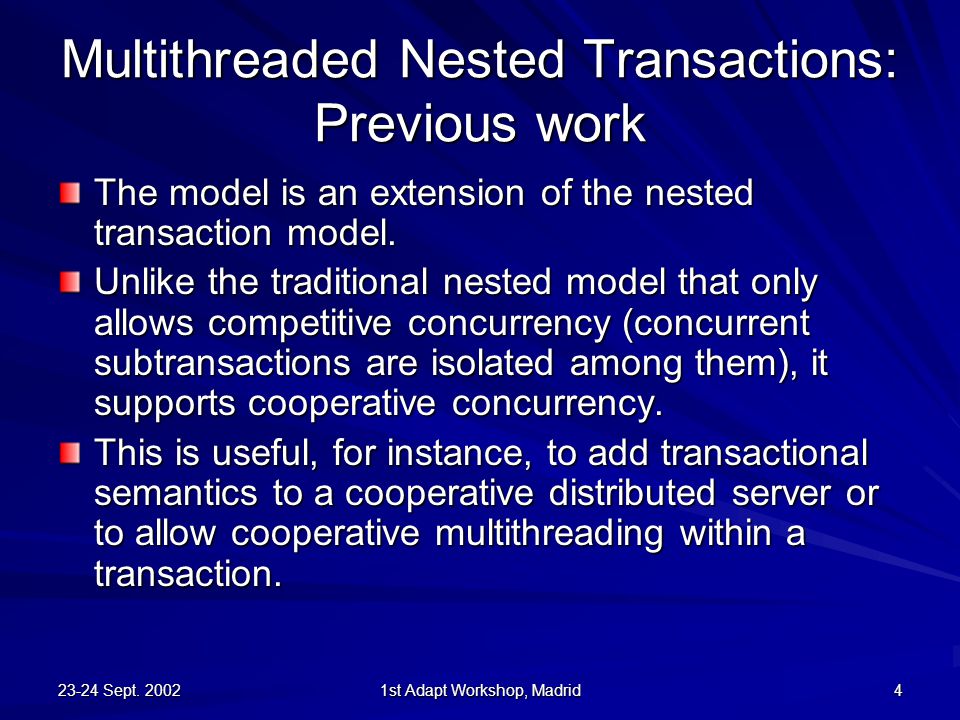 Multithreaded Nested Transactions: Previous work

The model is an extension of the nested transaction model.

Unlike the traditional nested model that only allows competitive concurrency (concurrent subtransactions are isolated among them), it supports cooperative concurrency.

This is useful, for instance, to add transactional semantics to a cooperative distributed server or to allow cooperative multithreading within a transaction.

23-24 Sept. 2002

1st Adapt Workshop, Madrid

4